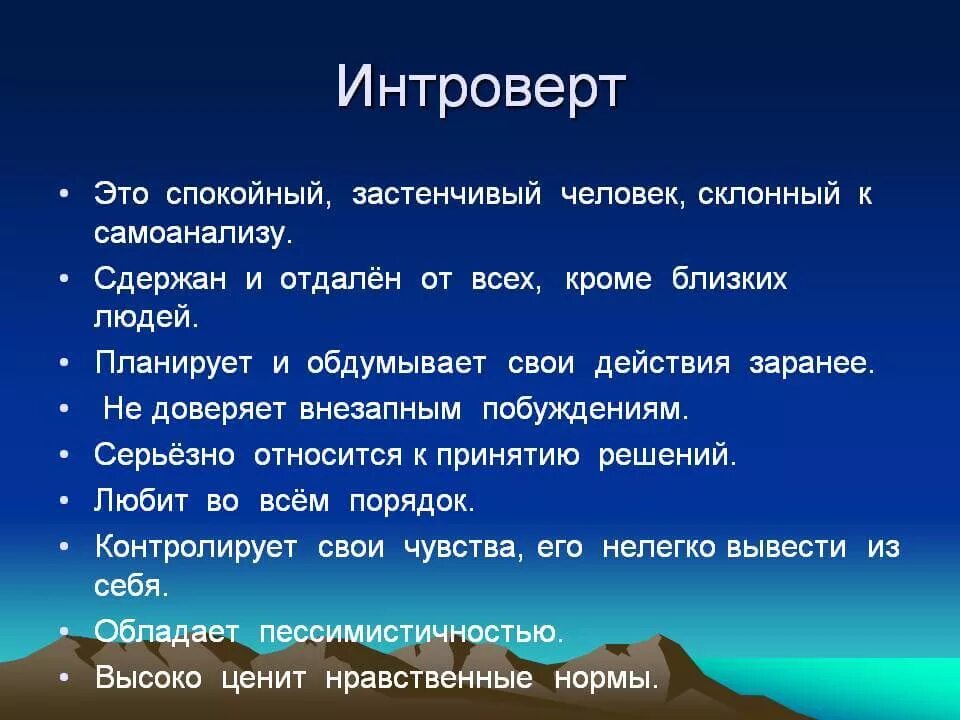 Интроверт

• Это спокойный, застенчивый человек, склонный к самоанализу.
• Сдержан и отдалён от всех, кроме близких людей.
• Планирует и обдумывает свои действия заранее.
• Не доверяет внезапным побуждениям.
• Серьёзно относится к принятию решений.
• Любит во всём порядок.
• Контролирует свои чувства, его нелегко вывести из себя.
• Обладает пессимистичностью.
• Высоко ценит нравственные нормы.